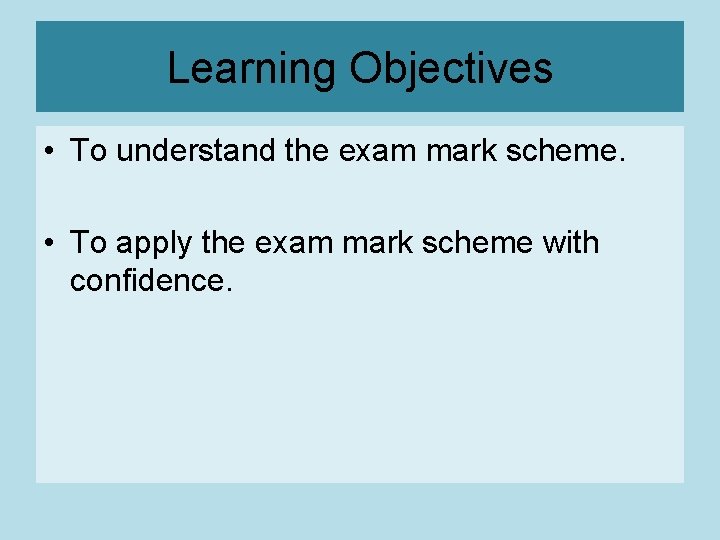 Learning Objectives

• To understand the exam mark scheme.

• To apply the exam mark scheme with confidence.